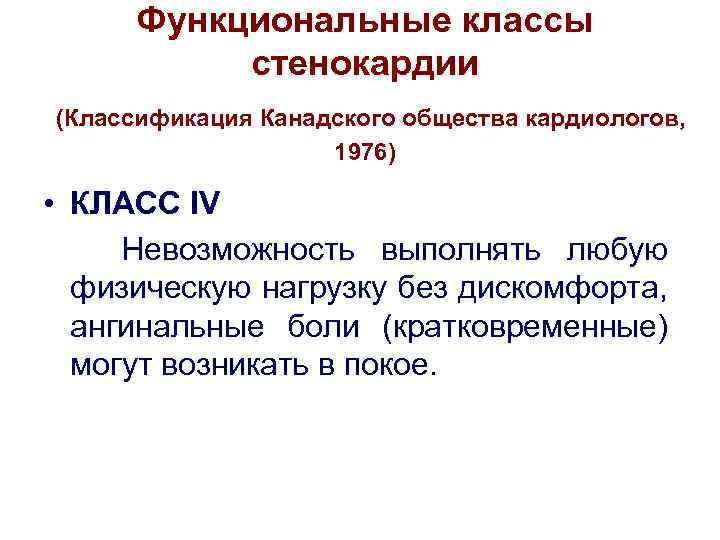 Функциональные классы стенокардии

(Классификация Канадского общества кардиологов, 1976)

• КЛАСС IV

Невозможность выполнять любую физическую нагрузку без дискомфорта, ангинальные боли (кратковременные) могут возникать в покое.